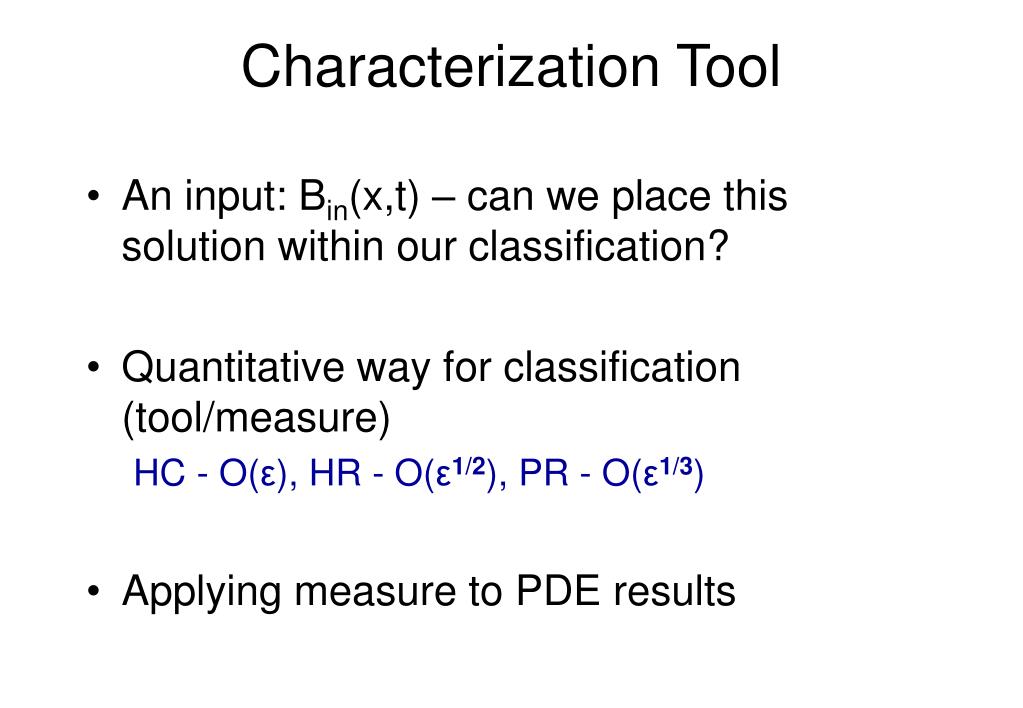 Characterization Tool

• An input: $B_{in}(x,t)$ – can we place this solution within our classification?

• Quantitative way for classification (tool/measure)

HC - $O(\varepsilon)$, HR - $O(\varepsilon^{1/2})$, PR - $O(\varepsilon^{1/3})$

• Applying measure to PDE results